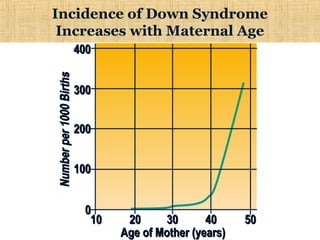 Incidence of Down Syndrome Increases with Maternal Age

Number per 1000 Births

400
300
200
100
0

10 20 30 40 50

Age of Mother (years)